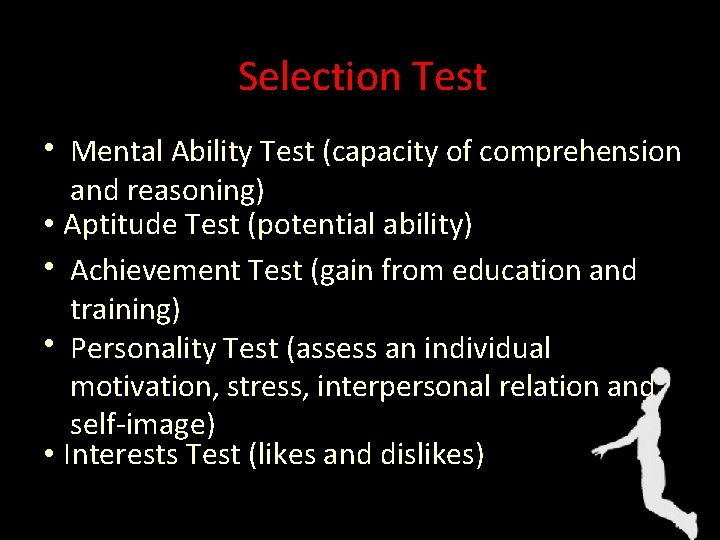 Selection Test

• Mental Ability Test (capacity of comprehension and reasoning)
• Aptitude Test (potential ability)
• Achievement Test (gain from education and training)
• Personality Test (assess an individual motivation, stress, interpersonal relation and self-image)
• Interests Test (likes and dislikes)